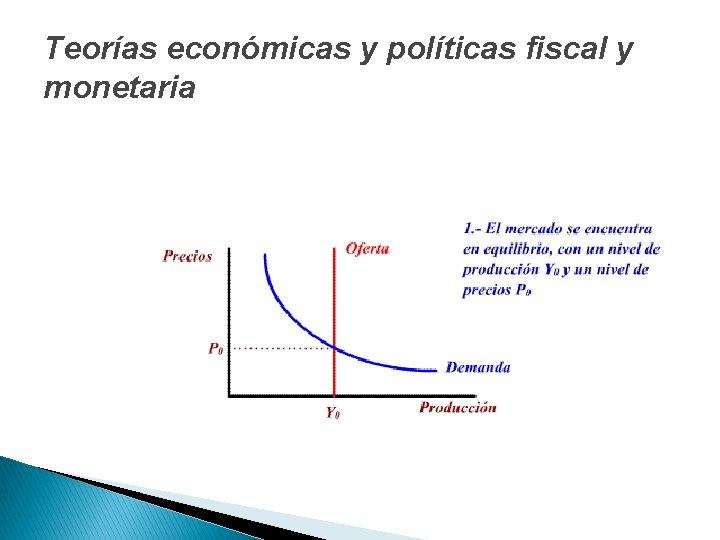 Teorías económicas y políticas fiscal y monetaria

Precios

Oferta

$P_0$

Demanda

$Y_0$

Producción

1.- El mercado se encuentra en equilibrio, con un nivel de producción $Y_0$ y un nivel de precios $P_0$